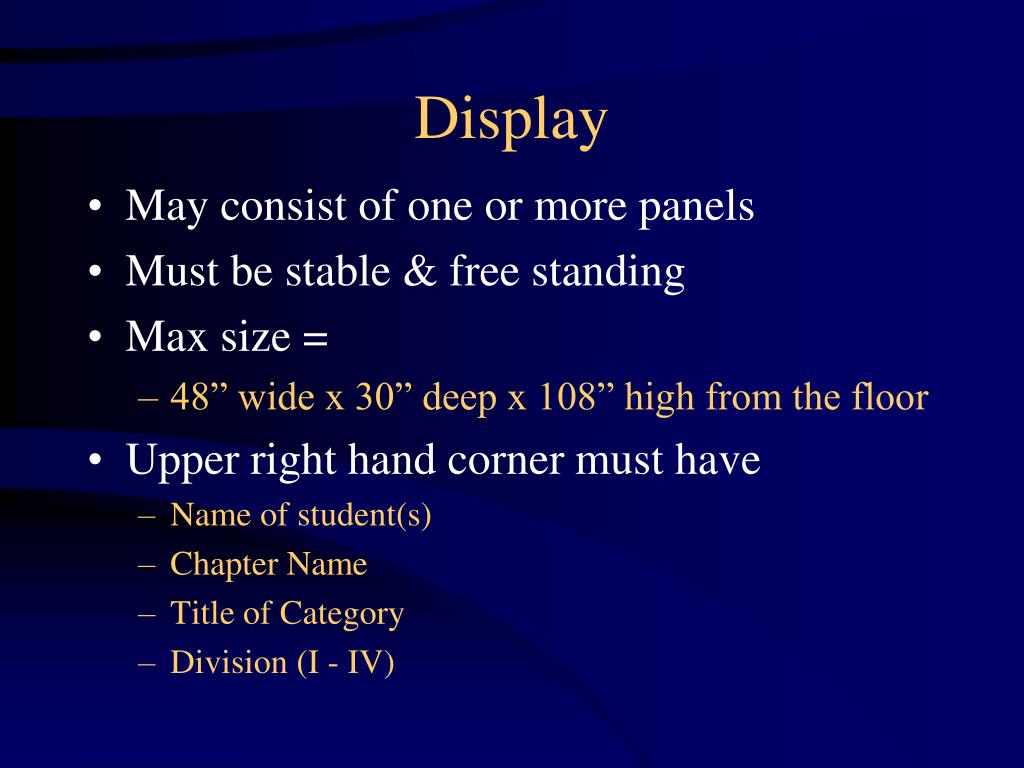 Display

• May consist of one or more panels
• Must be stable & free standing
• Max size =
  – 48” wide x 30” deep x 108” high from the floor
• Upper right hand corner must have
  – Name of student(s)
  – Chapter Name
  – Title of Category
  – Division (I - IV)